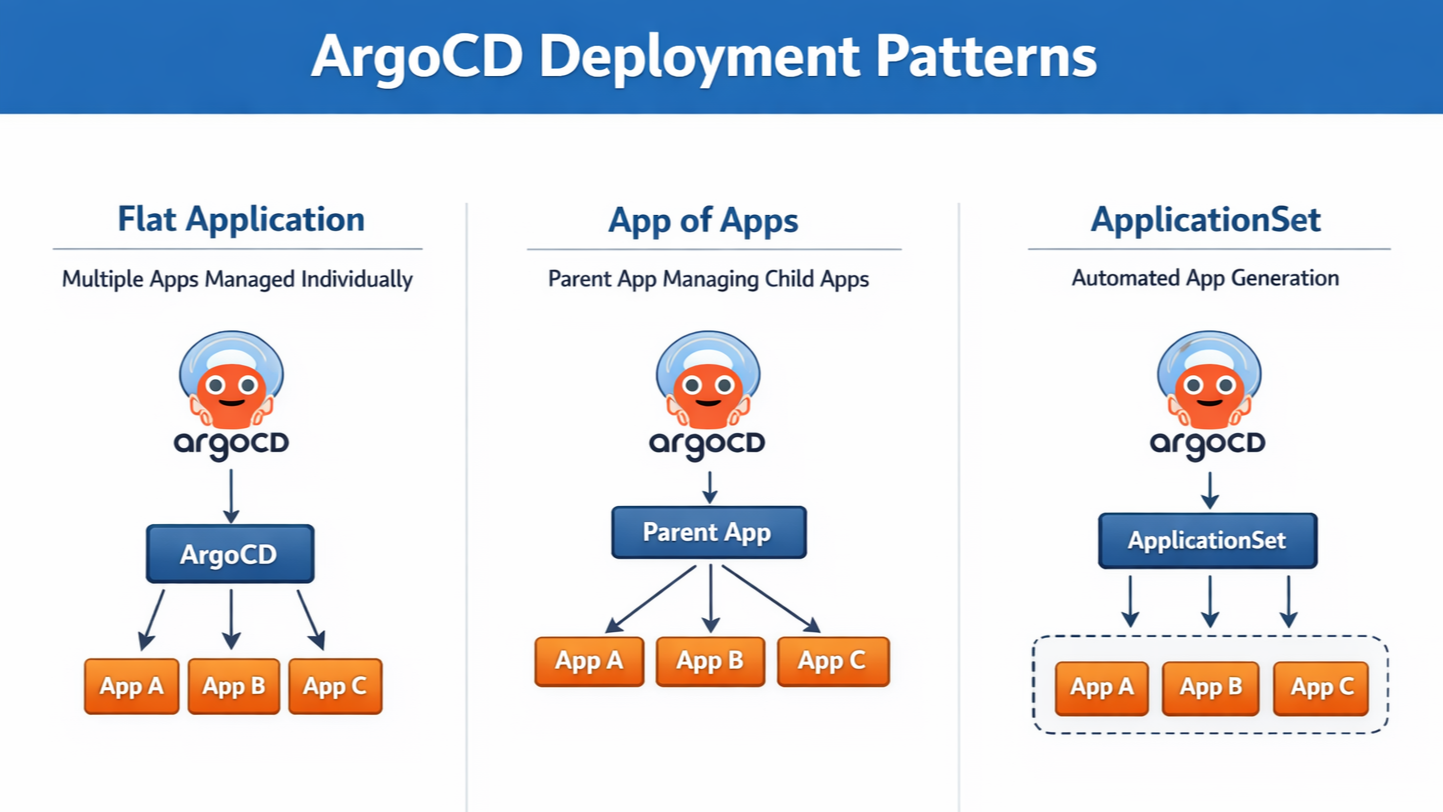 ArgoCD Deployment Patterns

Flat Application

Multiple Apps Managed Individually

argoCD

ArgoCD

App A App B App C

App of Apps

Parent App Managing Child Apps

argoCD

Parent App

App A App B App C

ApplicationSet

Automated App Generation

argoCD

ApplicationSet

App A App B App C